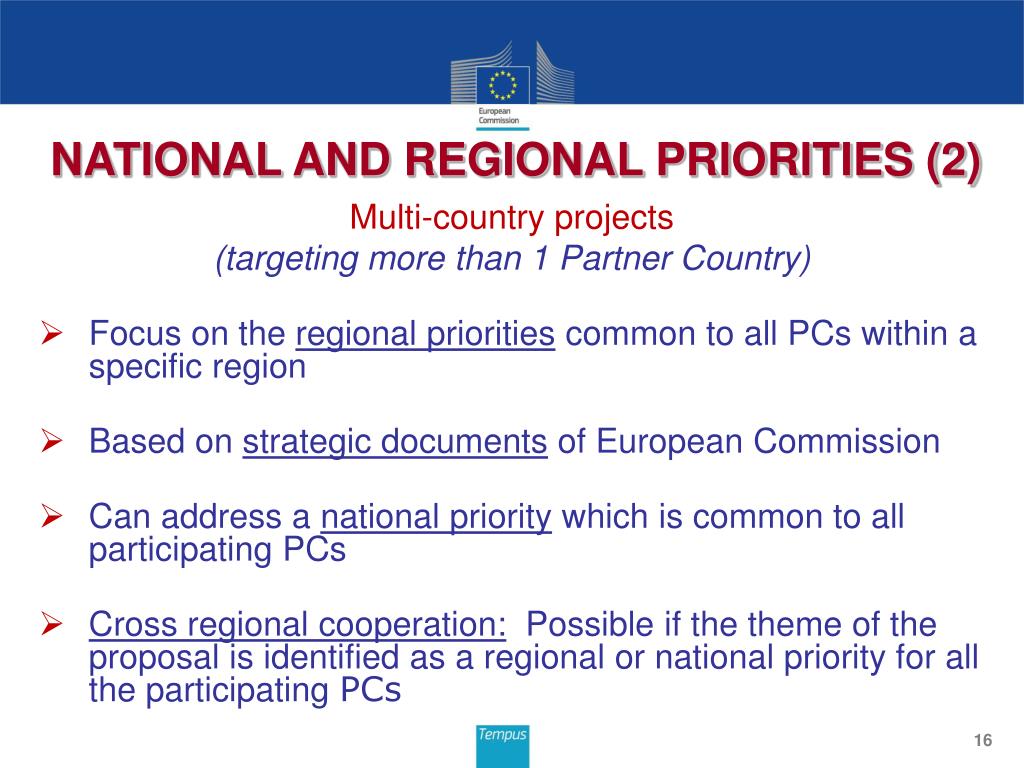 European Commission

NATIONAL AND REGIONAL PRIORITIES (2)

Multi-country projects
(targeting more than 1 Partner Country)

➢ Focus on the regional priorities common to all PCs within a specific region

➢ Based on strategic documents of European Commission

➢ Can address a national priority which is common to all participating PCs

➢ Cross regional cooperation: Possible if the theme of the proposal is identified as a regional or national priority for all the participating PCs

Tempus

16